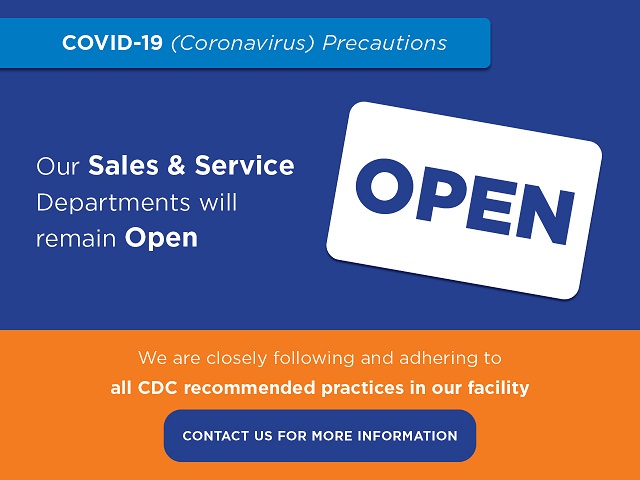 COVID-19 (Coronavirus) Precautions

Our Sales & Service Departments will remain Open

OPEN

We are closely following and adhering to all CDC recommended practices in our facility

CONTACT US FOR MORE INFORMATION